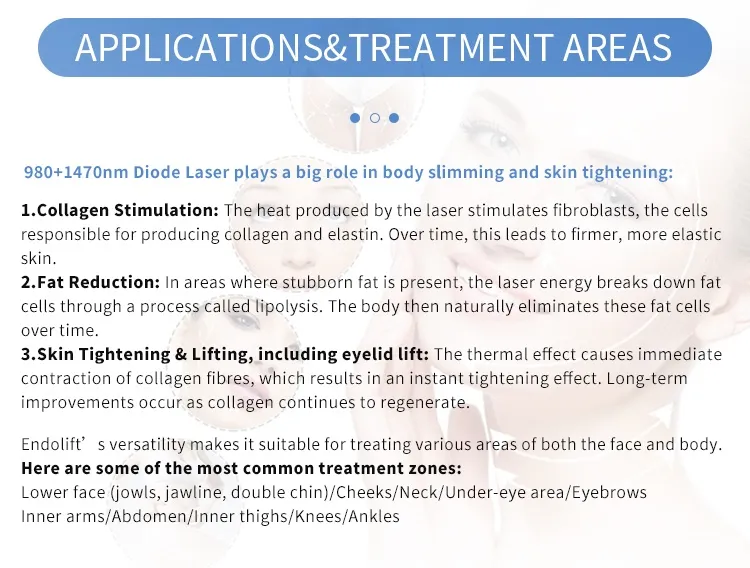 APPLICATIONS&TREATMENT AREAS

980+1470nm Diode Laser plays a big role in body slimming and skin tightening:

1.Collagen Stimulation: The heat produced by the laser stimulates fibroblasts, the cells responsible for producing collagen and elastin. Over time, this leads to firmer, more elastic skin.
2.Fat Reduction: In areas where stubborn fat is present, the laser energy breaks down fat cells through a process called lipolysis. The body then naturally eliminates these fat cells over time.
3.Skin Tightening & Lifting, including eyelid lift: The thermal effect causes immediate contraction of collagen fibres, which results in an instant tightening effect. Long-term improvements occur as collagen continues to regenerate.

Endolift’s versatility makes it suitable for treating various areas of both the face and body.
Here are some of the most common treatment zones:
Lower face (jowls, jawline, double chin)/Cheeks/Neck/Under-eye area/Eyebrows
Inner arms/Abdomen/Inner thighs/Knees/Ankles